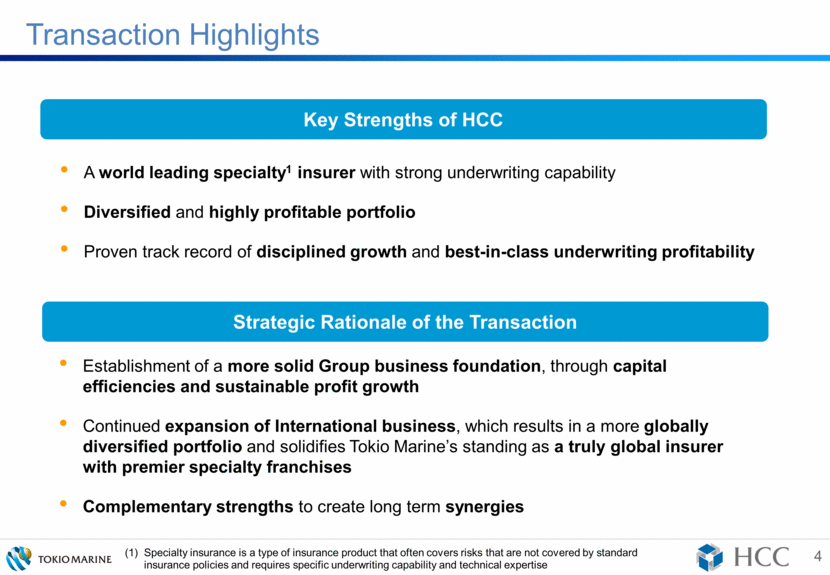 Transaction Highlights

Key Strengths of HCC

• A world leading specialty$^1$ insurer with strong underwriting capability

• Diversified and highly profitable portfolio

• Proven track record of disciplined growth and best-in-class underwriting profitability

Strategic Rationale of the Transaction

• Establishment of a more solid Group business foundation, through capital efficiencies and sustainable profit growth

• Continued expansion of International business, which results in a more globally diversified portfolio and solidifies Tokio Marine's standing as a truly global insurer with premier specialty franchises

• Complementary strengths to create long term synergies

TOKIO MARINE

(1) Specialty insurance is a type of insurance product that often covers risks that are not covered by standard insurance policies and requires specific underwriting capability and technical expertise

HCC

4